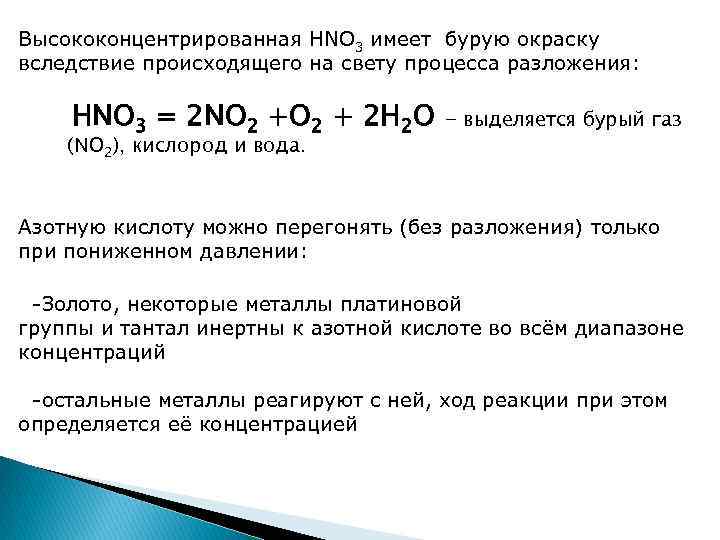 Высококонцентрированная $HNO_3$ имеет бурую окраску вследствие происходящего на свету процесса разложения:

$HNO_3 = 2NO_2 + O_2 + 2H_2O$ – выделяется бурый газ ($NO_2$), кислород и вода.

Азотную кислоту можно перегонять (без разложения) только при пониженном давлении:

-Золото, некоторые металлы платиновой группы и тантал инертны к азотной кислоте во всём диапазоне концентраций

-остальные металлы реагируют с ней, ход реакции при этом определяется её концентрацией